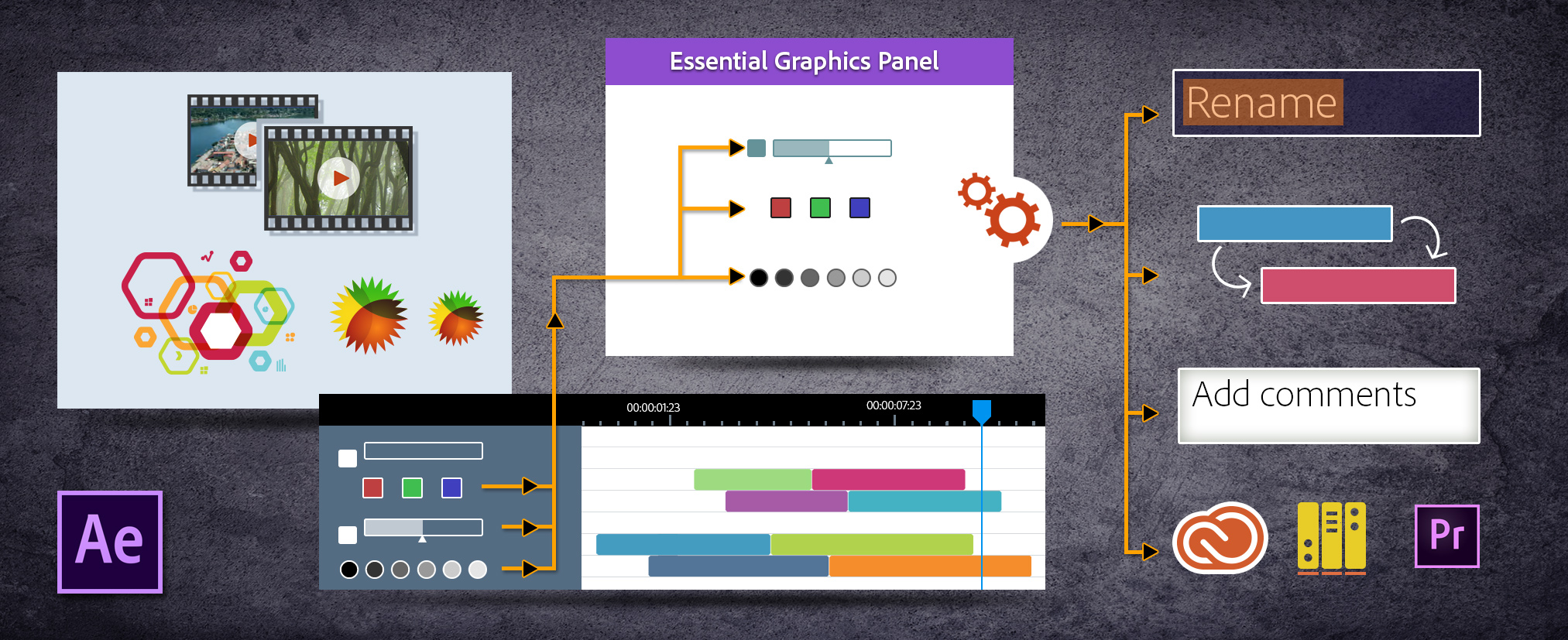 Essential Graphics Panel

Rename

Add comments

00:00:01:23

00:00:07:23

Ae

Pr